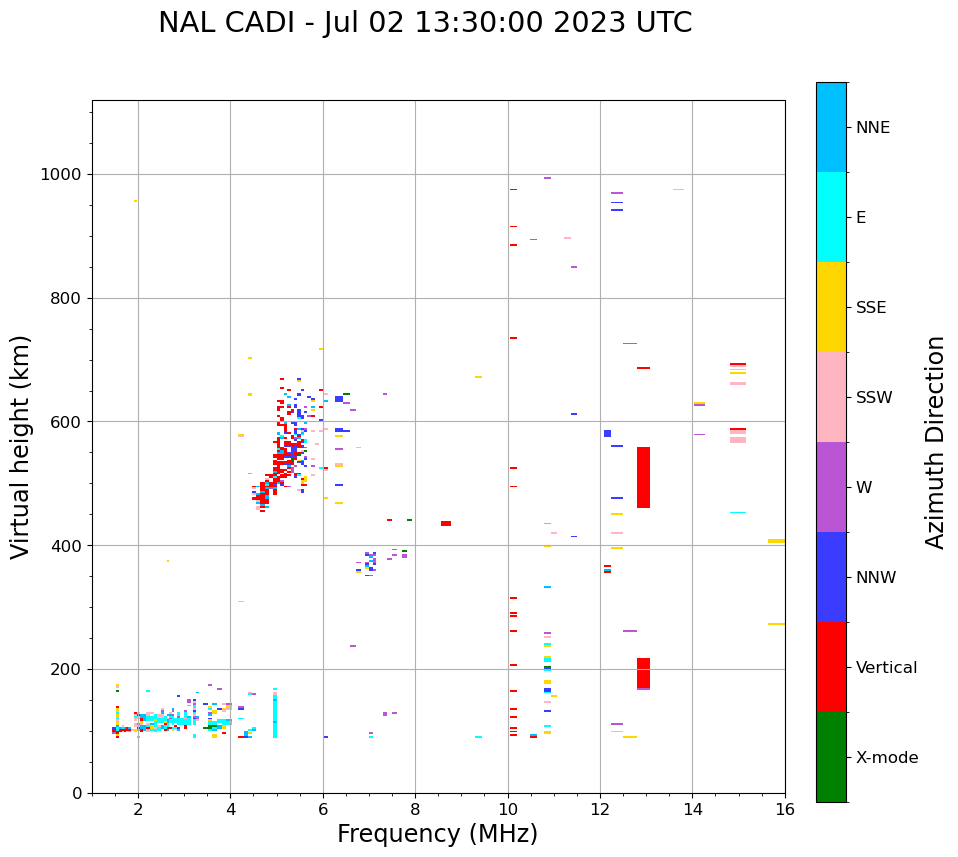 NAL CADI - Jul 02 13:30:00 2023 UTC

Virtual height (km)

1000
800
600
400
200
0

2
4
6
8
10
12
14
16

Frequency (MHz)

NNE
E
SSE
SSW
W
NNW
Vertical
X-mode

Azimuth Direction